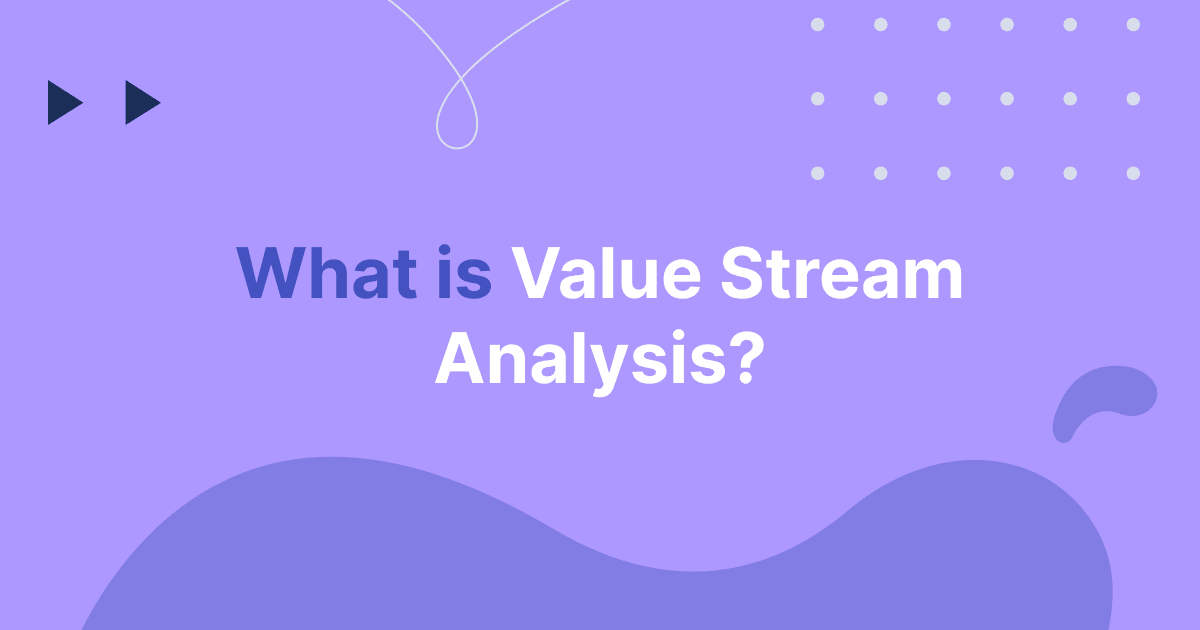 What is Value Stream Analysis?